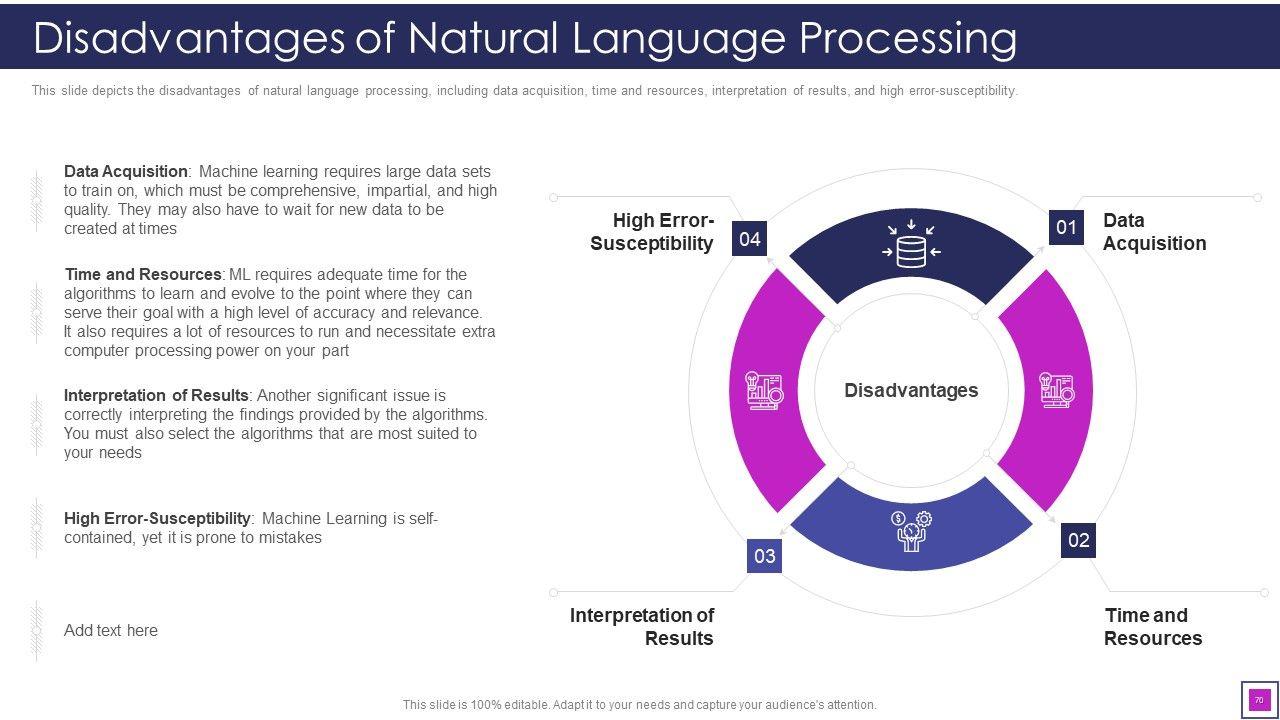 Disadvantages of Natural Language Processing

This slide depicts the disadvantages of natural language processing, including data acquisition, time and resources, interpretation of results, and high error-susceptibility.

Data Acquisition: Machine learning requires large data sets to train on, which must be comprehensive, impartial, and high quality. They may also have to wait for new data to be created at times

Time and Resources: ML requires adequate time for the algorithms to learn and evolve to the point where they can serve their goal with a high level of accuracy and relevance. It also requires a lot of resources to run and necessitate extra computer processing power on your part

Interpretation of Results: Another significant issue is correctly interpreting the findings provided by the algorithms. You must also select the algorithms that are most suited to your needs

High Error-Susceptibility: Machine Learning is self-contained, yet it is prone to mistakes

Add text here

High Error-Susceptibility

04

01

Data Acquisition

Disadvantages

03

02

Interpretation of Results

Time and Resources

This slide is 100% editable. Adapt it to your needs and capture your audience's attention.

70